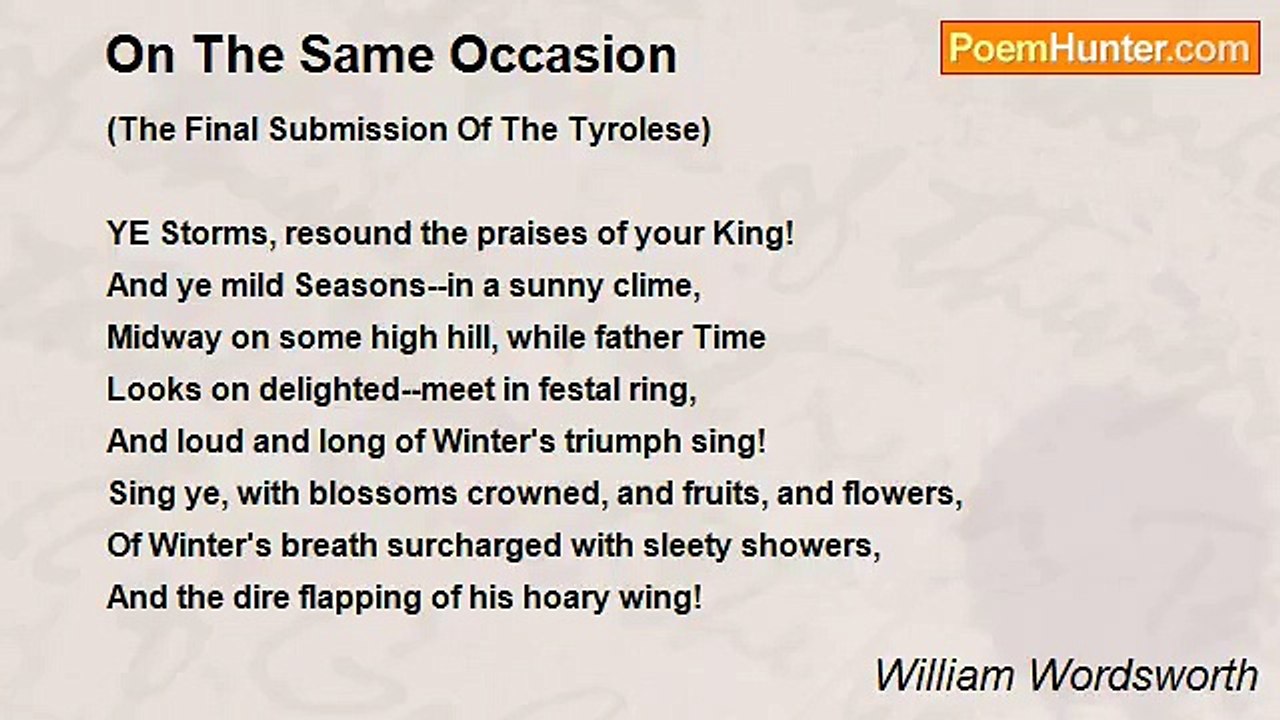 On The Same Occasion

PoemHunter.com

(The Final Submission Of The Tyrolese)

YE Storms, resound the praises of your King!
And ye mild Seasons--in a sunny clime,
Midway on some high hill, while father Time
Looks on delighted--meet in festal ring,
And loud and long of Winter's triumph sing!
Sing ye, with blossoms crowned, and fruits, and flowers,
Of Winter's breath surcharged with sleety showers,
And the dire flapping of his hoary wing!

William Wordsworth